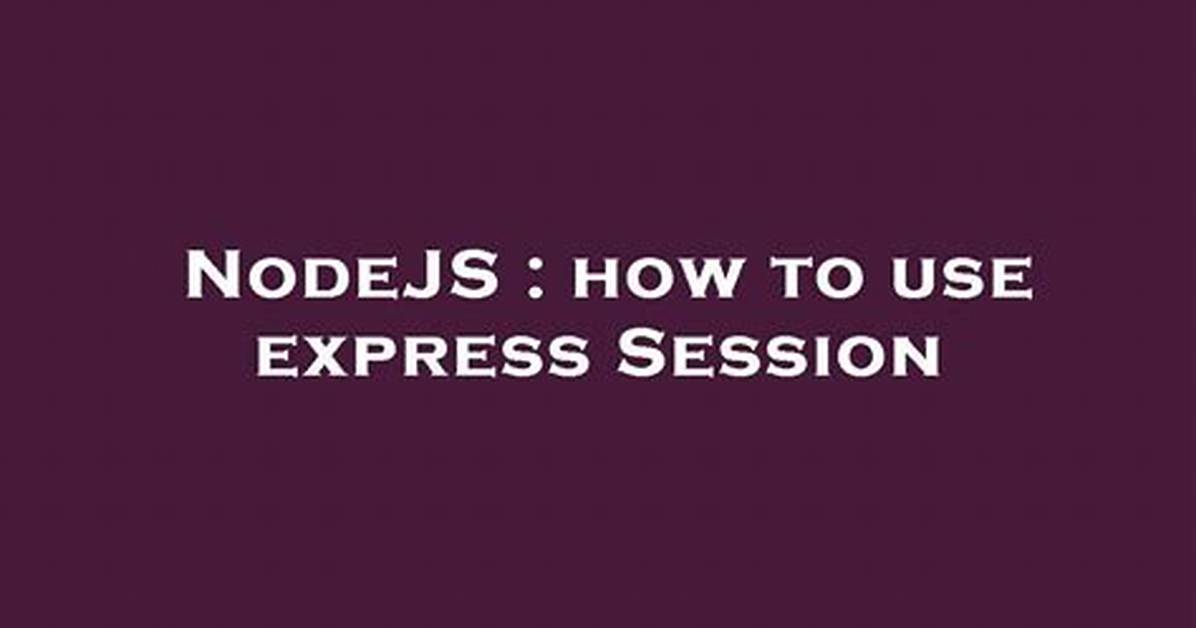 NodeJS : how to use express Session